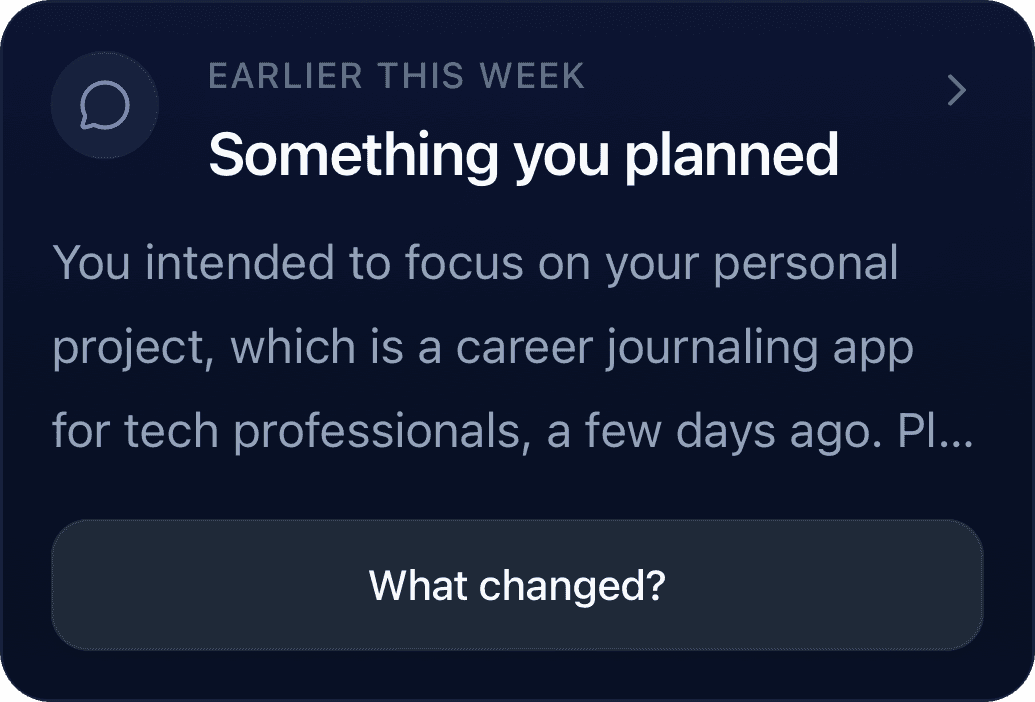 EARLIER THIS WEEK

Something you planned

You intended to focus on your personal project, which is a career journaling app for tech professionals, a few days ago. Pl…

What changed?